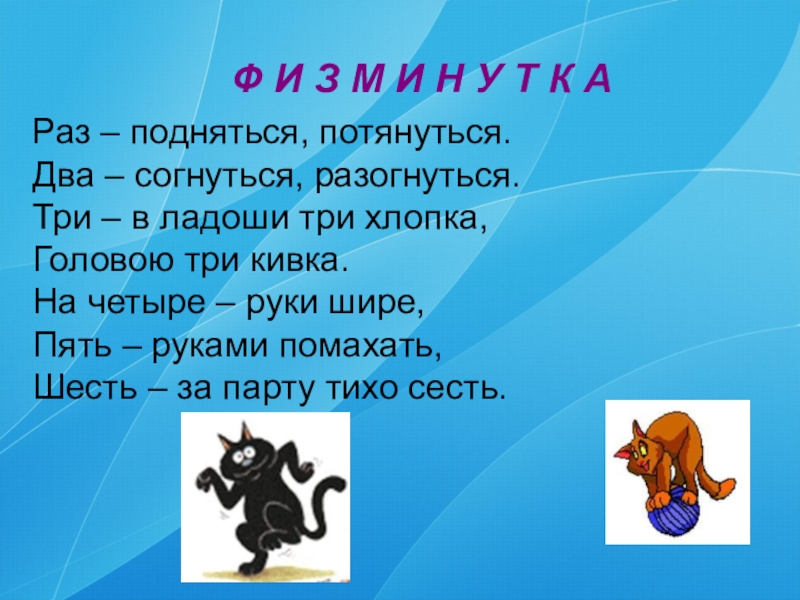 Ф И З М И Н У Т К А

Раз – подняться, потянуться.
Два – согнуться, разогнуться.
Три – в ладоши три хлопка,
Головою три кивка.
На четыре – руки шире,
Пять – руками помахать,
Шесть – за парту тихо сесть.